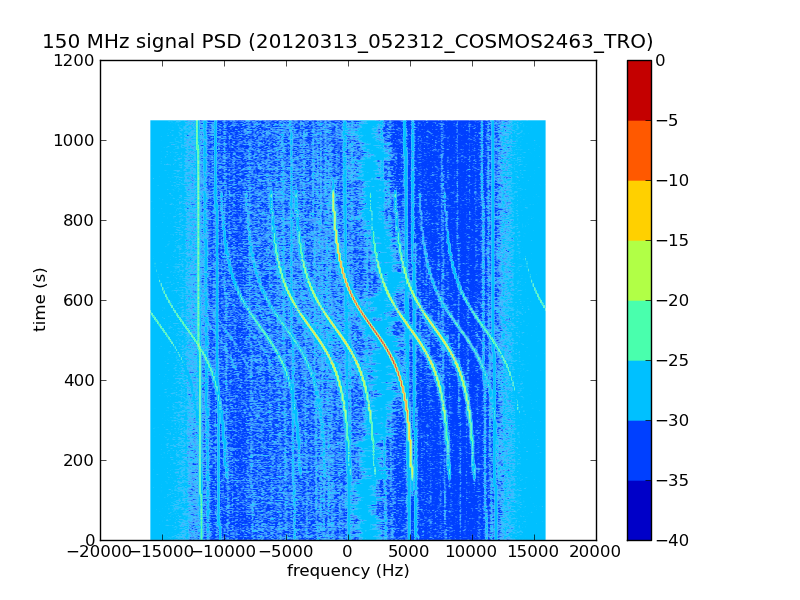 150 MHz signal PSD (20120313_052312_COSMOS2463_TRO)

1200
1000
800
600
400
200
0

time (s)

−20000 −15000 −10000 −5000 0 5000 10000 15000 20000
frequency (Hz)

0
−5
−10
−15
−20
−25
−30
−35
−40